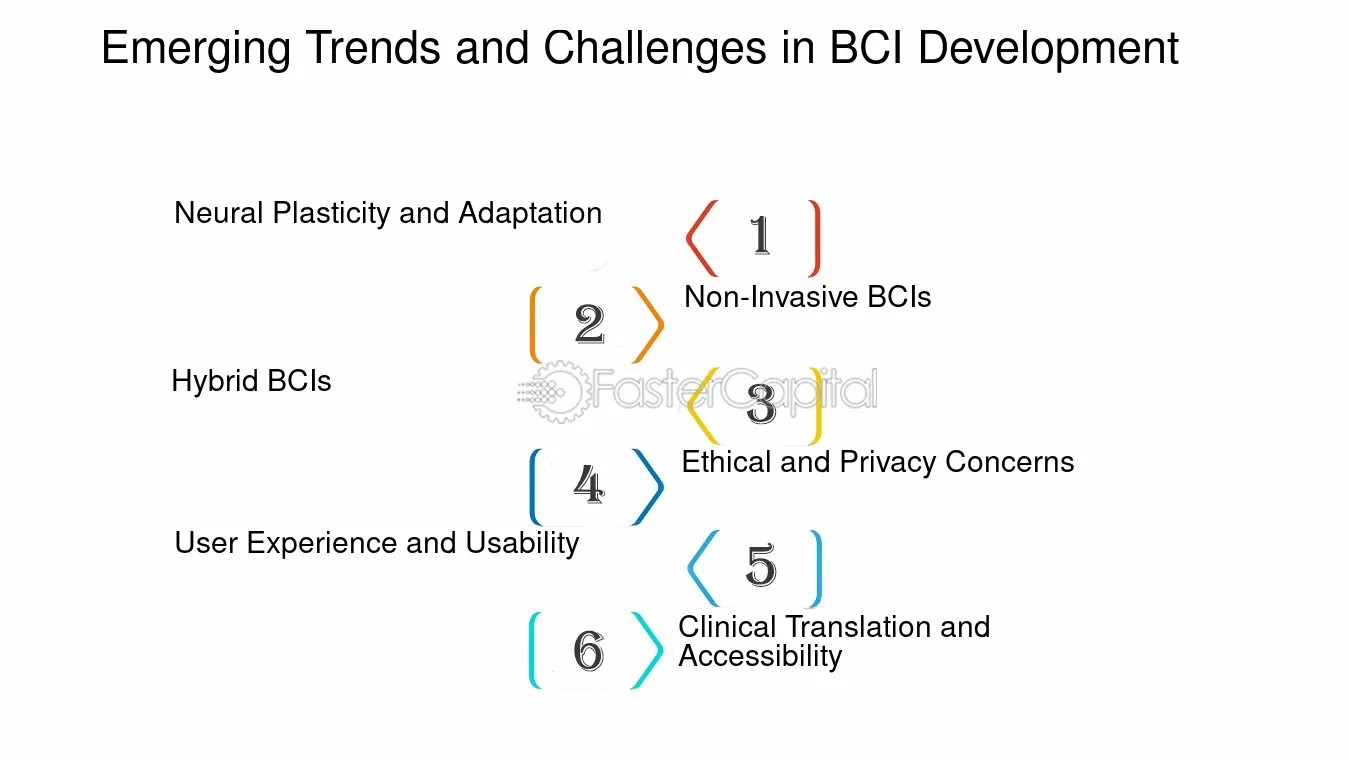 Emerging Trends and Challenges in BCI Development

Neural Plasticity and Adaptation

1

2

Non-Invasive BCIs

Hybrid BCIs

FasterCapital

3

4

Ethical and Privacy Concerns

User Experience and Usability

5

6

Clinical Translation and Accessibility